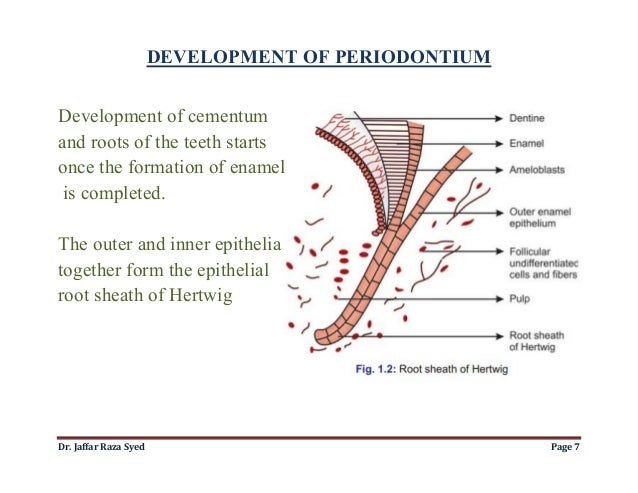 DEVELOPMENT OF PERIODONTIUM

Development of cementum and roots of the teeth starts once the formation of enamel is completed.

The outer and inner epithelia together form the epithelial root sheath of Hertwig

Dentine
Enamel
Ameloblasts
Outer enamel epithelium
Follicular undifferentiatec cells and fibers
Pulp
Root sheath of Hertwig

Fig. 1.2: Root sheath of Hertwig

Dr. Jaffar Raza Syed
Page 7